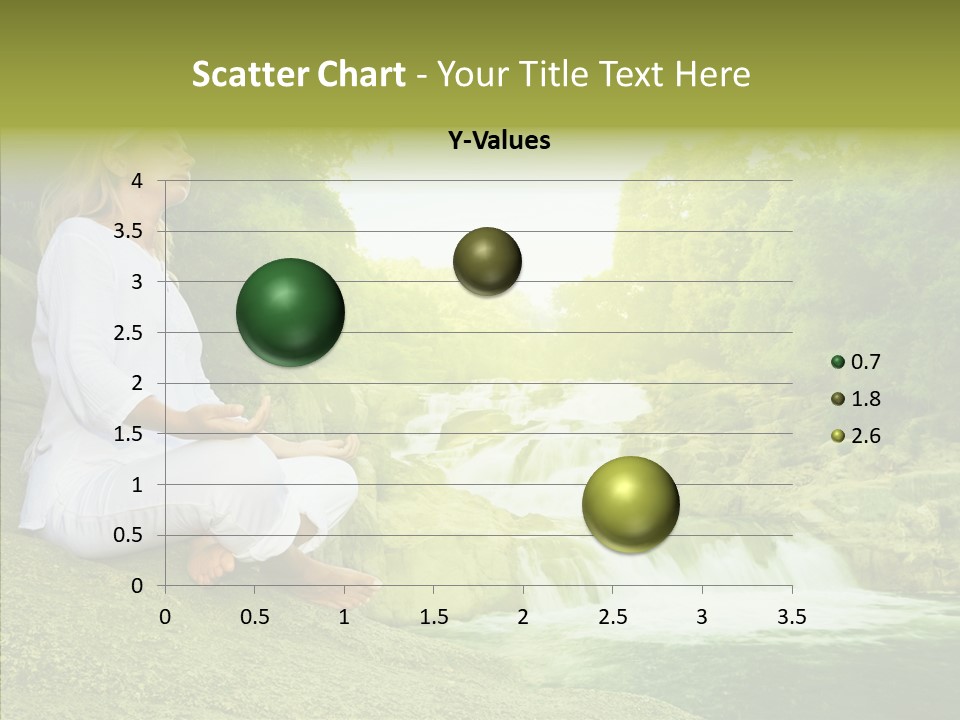 Scatter Chart - Your Title Text Here

Y-Values

4
3.5
3
2.5
2
1.5
1
0.5
0

0 0.5 1 1.5 2 2.5 3 3.5

0.7
1.8
2.6